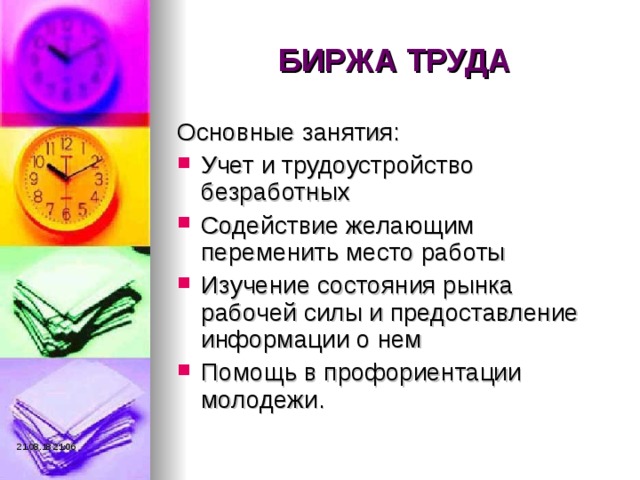 БИРЖА ТРУДА

Основные занятия:

- Учет и трудоустройство безработных
- Содействие желающим переменить место работы
- Изучение состояния рынка рабочей силы и предоставление информации о нем
- Помощь в профориентации молодежи.

21.08.18 21:06